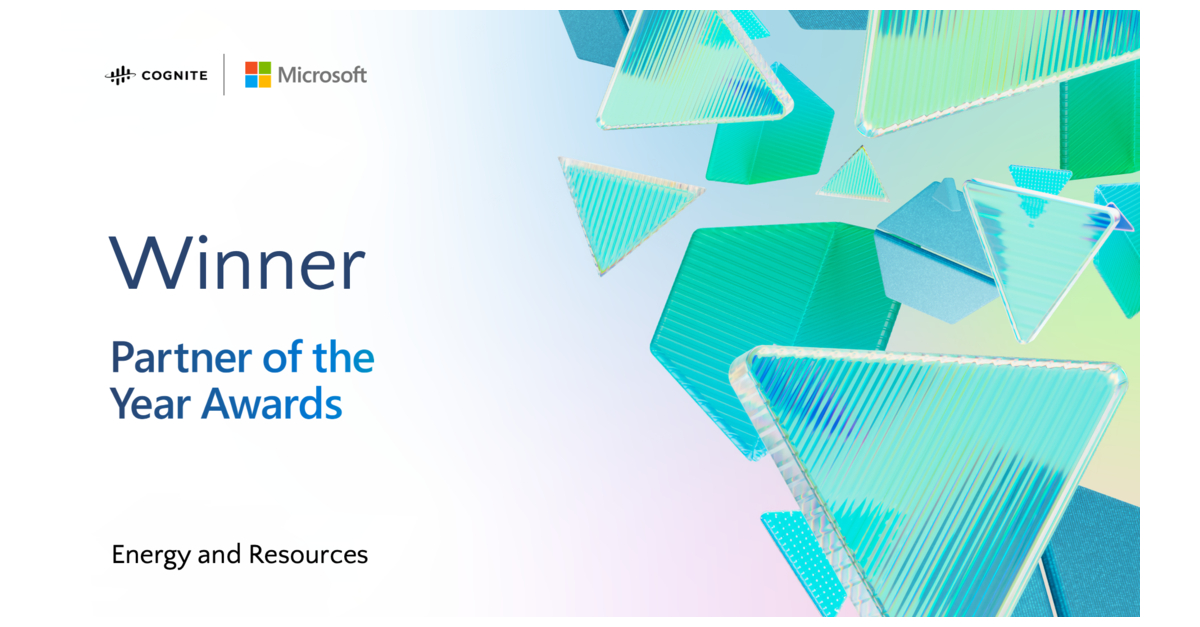 COGNITE

Microsoft

Winner

Partner of the Year Awards

Energy and Resources